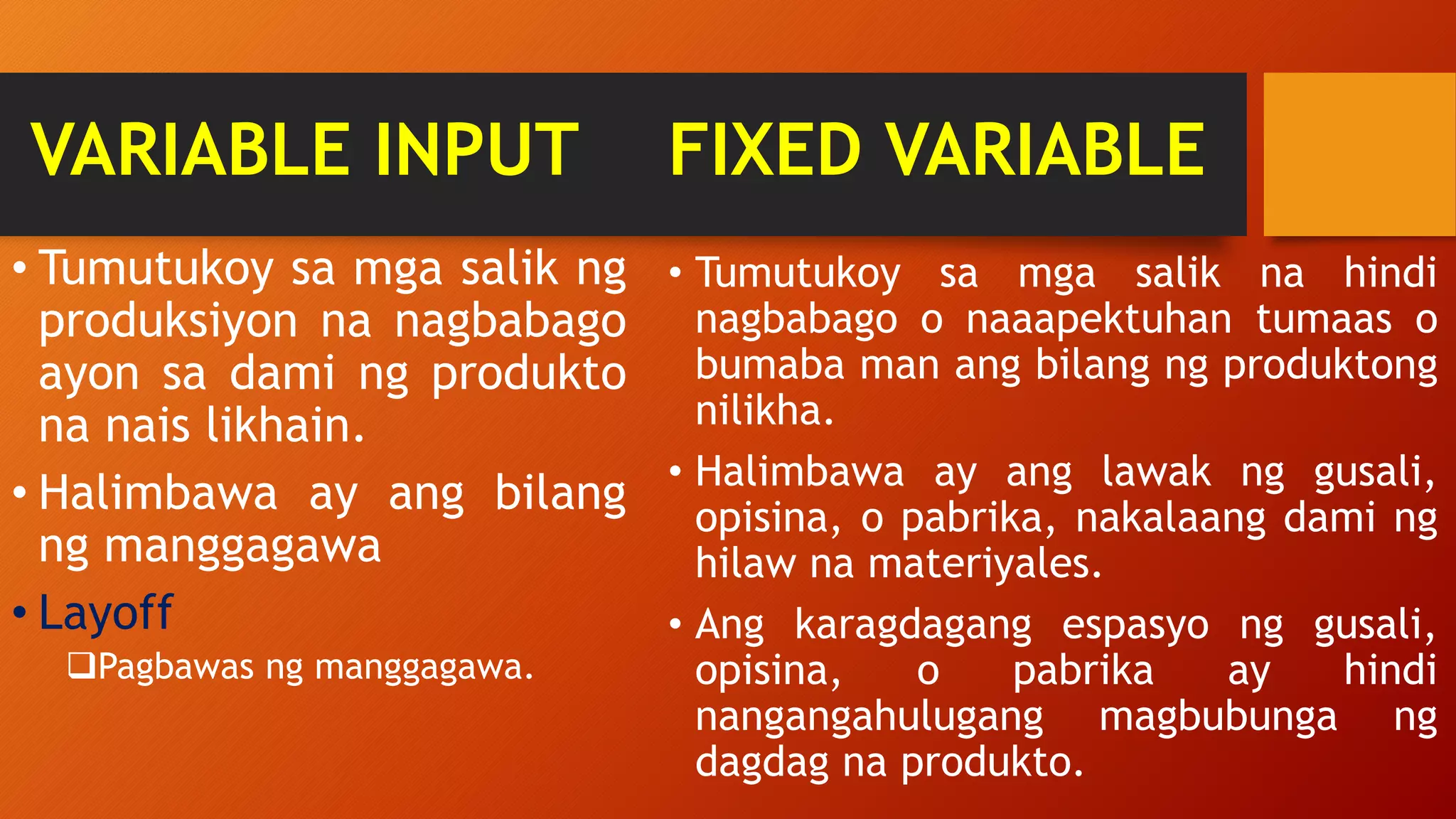 VARIABLE INPUT

• Tumutukoy sa mga salik ng produksiyon na nagbabago ayon sa dami ng produkto na nais likhain.

• Halimbawa ay ang bilang ng manggagawa

• Layoff

❑Pagbawas ng manggagawa.

FIXED VARIABLE

• Tumutukoy sa mga salik na hindi nagbabago o naaapektuhan tumaas o bumaba man ang bilang ng produktong nilikha.

• Halimbawa ay ang lawak ng gusali, opisina, o pabrika, nakalaang dami ng hilaw na materiyales.

• Ang karagdagang espasyo ng gusali, opisina, o pabrika ay hindi nangangahulugang magbubunga ng dagdag na produkto.